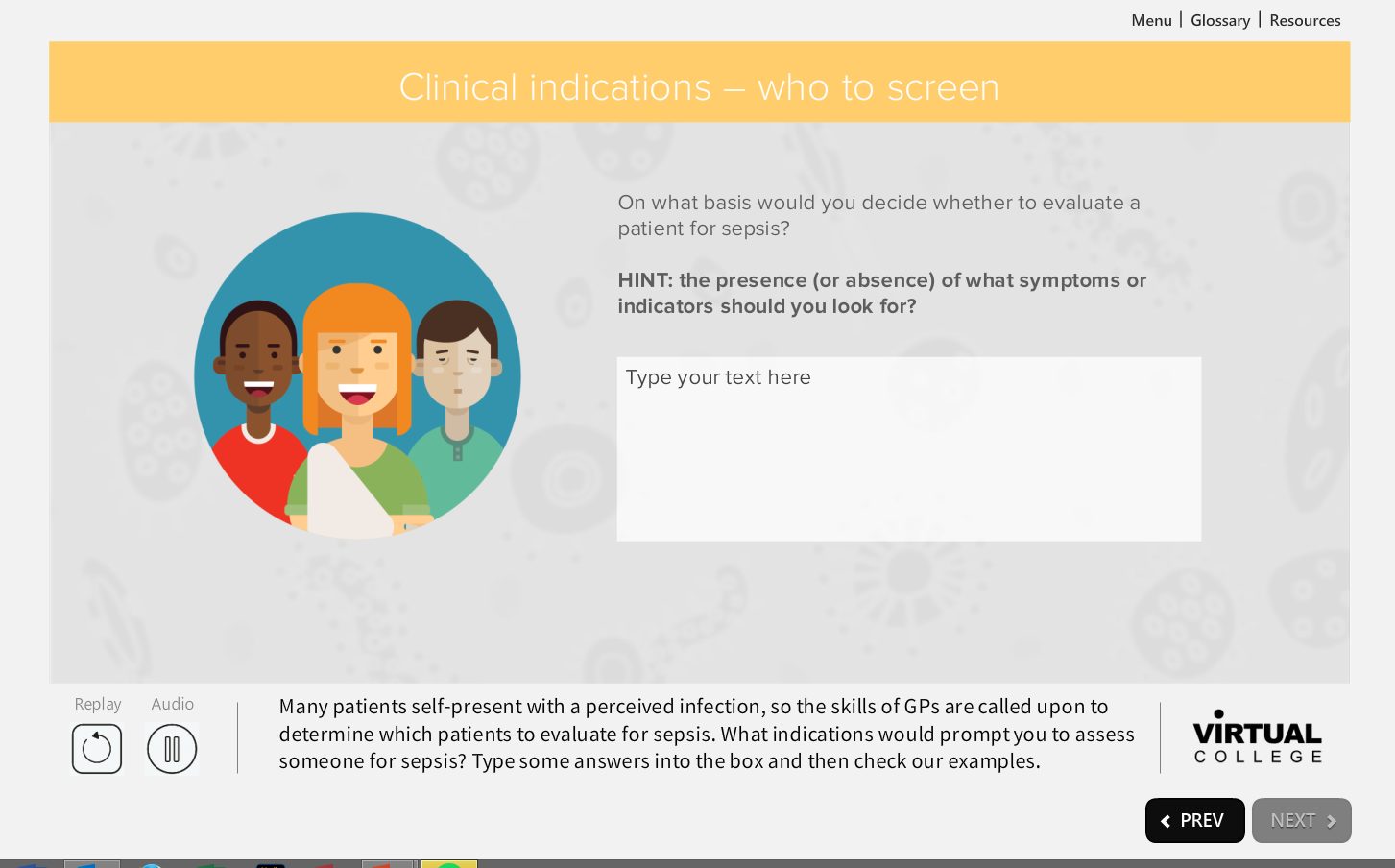 Menu | Glossary | Resources

Clinical indications – who to screen

On what basis would you decide whether to evaluate a patient for sepsis?

HINT: the presence (or absence) of what symptoms or indicators should you look for?

Type your text here

Replay

Audio

Many patients self-present with a perceived infection, so the skills of GPs are called upon to determine which patients to evaluate for sepsis. What indications would prompt you to assess someone for sepsis? Type some answers into the box and then check our examples.

VIRTUAL COLLEGE

PREV

NEXT